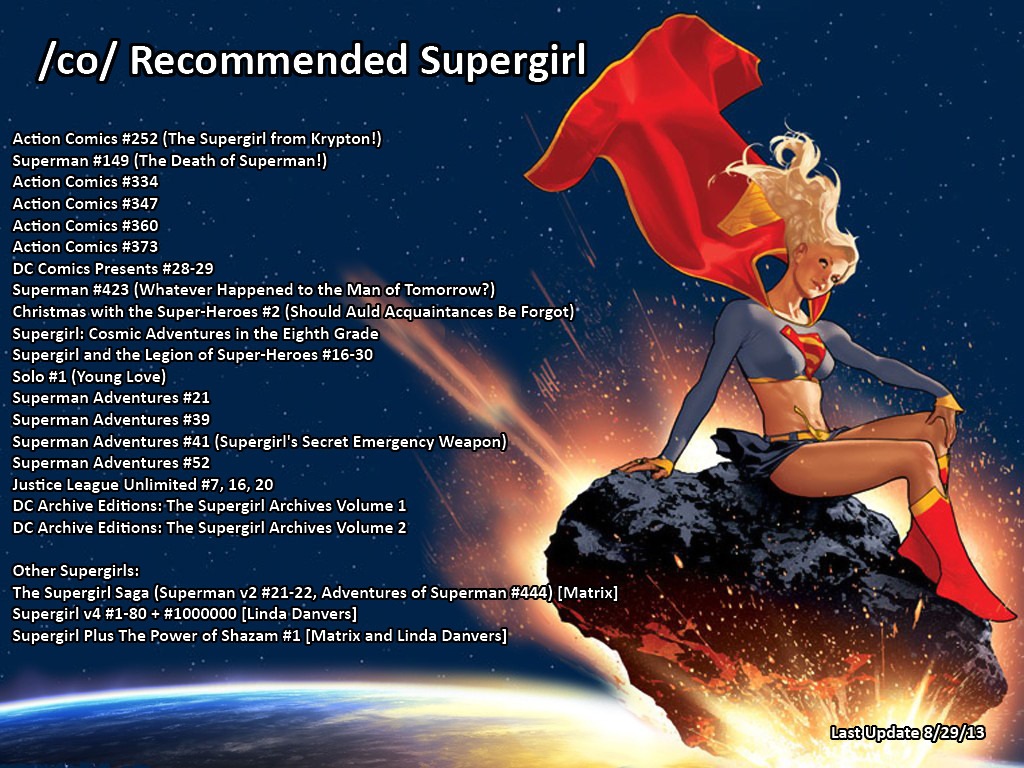 /co/ Recommended Supergirl

Action Comics #252 (The Supergirl from Krypton!)
Superman #149 (The Death of Superman!)
Action Comics #334
Action Comics #347
Action Comics #360
Action Comics #373
DC Comics Presents #28-29
Superman #423 (Whatever Happened to the Man of Tomorrow?)
Christmas with the Super-Heroes #2 (Should Auld Acquaintances Be Forgot)
Supergirl: Cosmic Adventures in the Eighth Grade
Supergirl and the Legion of Super-Heroes #16-30
Solo #1 (Young Love)
Superman Adventures #21
Superman Adventures #39
Superman Adventures #41 (Supergirl's Secret Emergency Weapon)
Superman Adventures #52
Justice League Unlimited #7, 16, 20
DC Archive Editions: The Supergirl Archives Volume 1
DC Archive Editions: The Supergirl Archives Volume 2

Other Supergirls:
The Supergirl Saga (Superman v2 #21-22, Adventures of Superman #444) [Matrix]
Supergirl v4 #1-80 + #1000000 [Linda Danvers]
Supergirl Plus The Power of Shazam #1 [Matrix and Linda Danvers]

Last Update 8/29/13